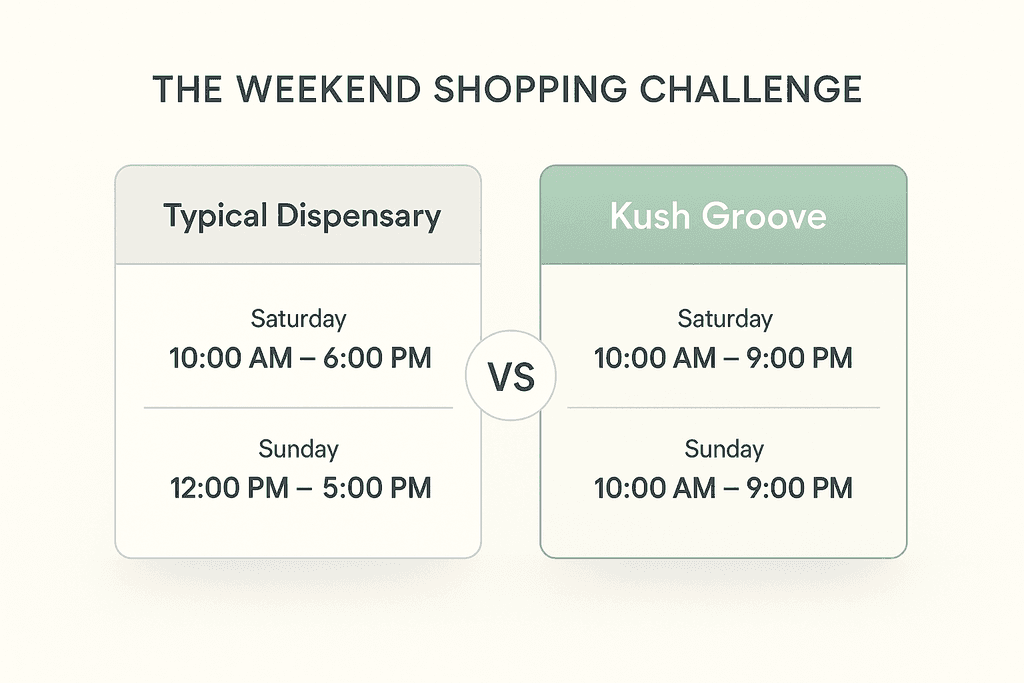 THE WEEKEND SHOPPING CHALLENGE

Typical Dispensary

Saturday
10:00 AM – 6:00 PM

Sunday
12:00 PM – 5:00 PM

VS

Kush Groove

Saturday
10:00 AM – 9:00 PM

Sunday
10:00 AM – 9:00 PM